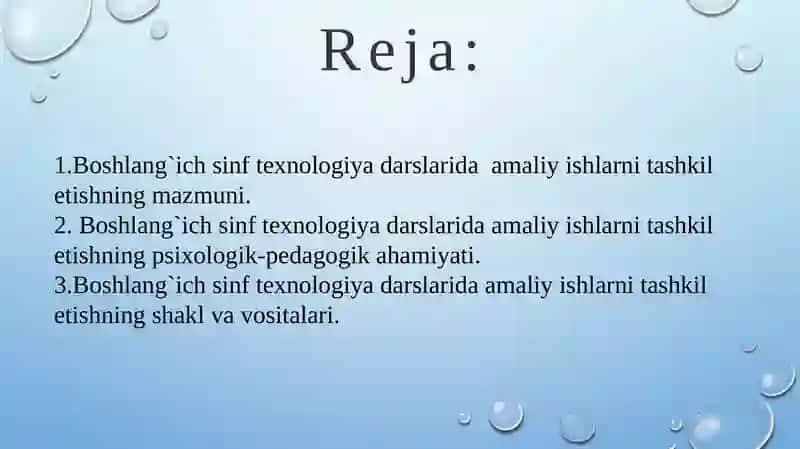 Reja:

1.Boshlang`ich sinf texnologiya darslarida amaliy ishlarni tashkil etishning mazmuni.
2. Boshlang`ich sinf texnologiya darslarida amaliy ishlarni tashkil etishning psixologik-pedagogik ahamiyati.
3.Boshlang`ich sinf texnologiya darslarida amaliy ishlarni tashkil etishning shakl va vositalari.